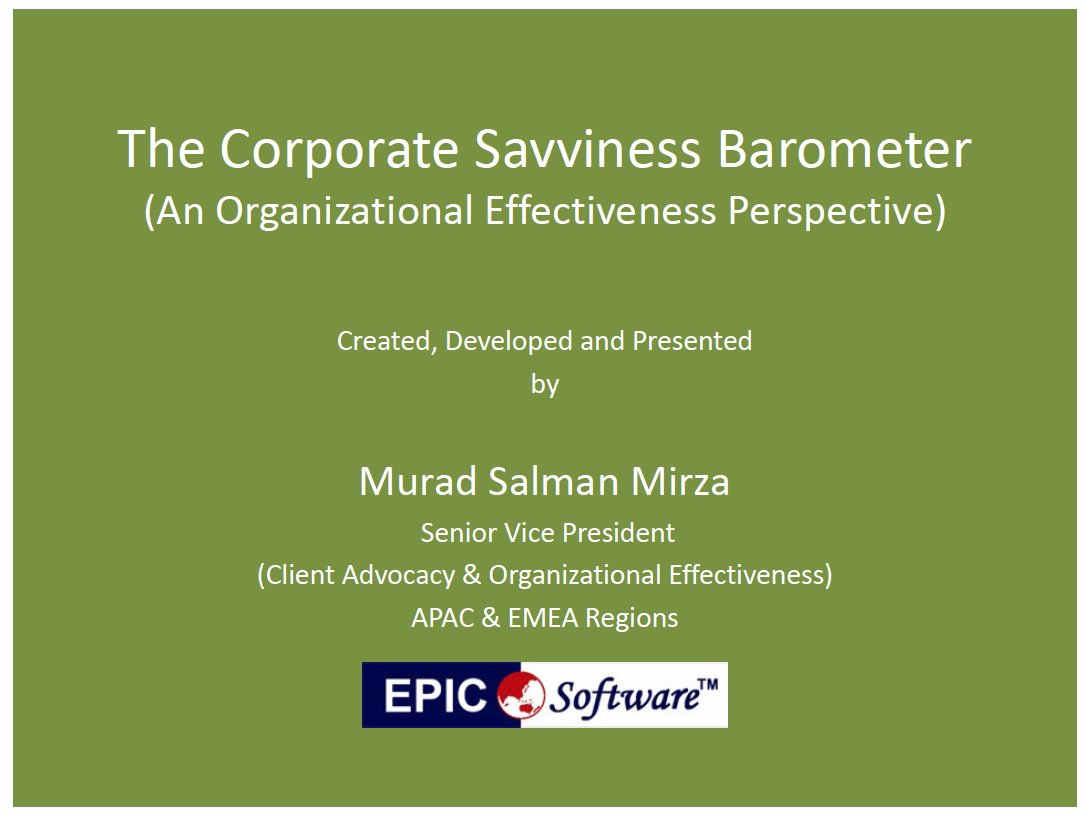 The Corporate Savviness Barometer
(An Organizational Effectiveness Perspective)

Created, Developed and Presented
by

Murad Salman Mirza
Senior Vice President
(Client Advocacy & Organizational Effectiveness)
APAC & EMEA Regions

EPIC Software™